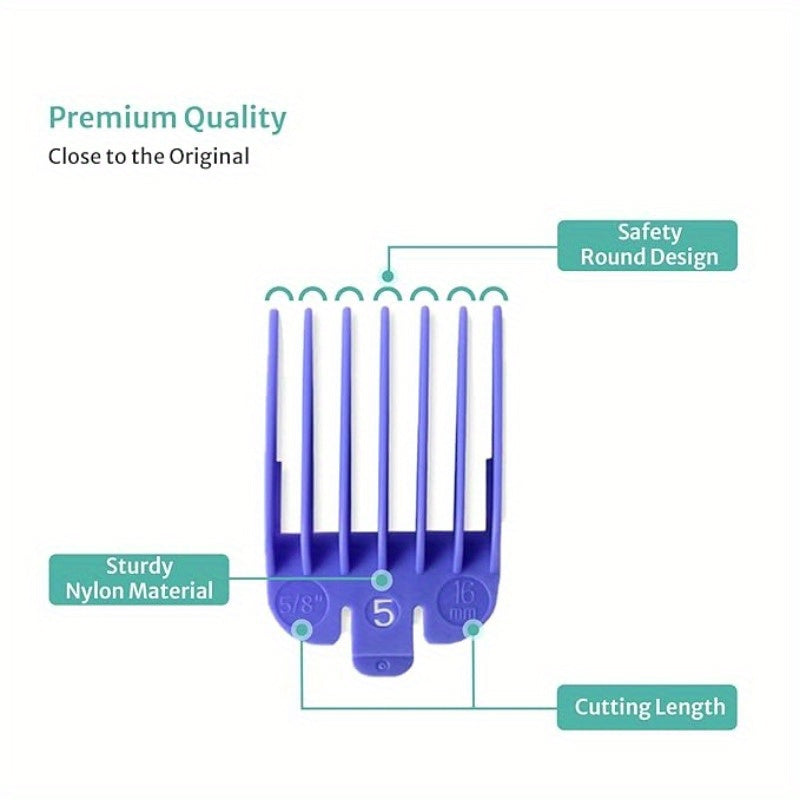 Premium Quality
Close to the Original

Safety Round Design

Sturdy Nylon Material

5/8"
5
16 mm

Cutting Length